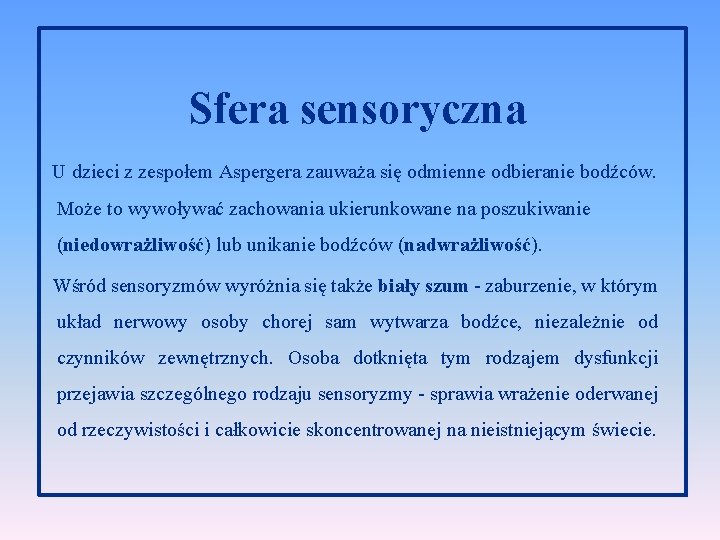 Sfera sensoryczna

U dzieci z zespołem Aspergera zauważa się odmienne odbieranie bodźców. Może to wywoływać zachowania ukierunkowane na poszukiwanie (niedowrażliwość) lub unikanie bodźców (nadwrażliwość).

Wśród sensoryzmów wyróżnia się także biały szum - zaburzenie, w którym układ nerwowy osoby chorej sam wytwarza bodźce, niezależnie od czynników zewnętrznych. Osoba dotknięta tym rodzajem dysfunkcji przejawia szczególnego rodzaju sensoryzmy - sprawia wrażenie oderwanej od rzeczywistości i całkowicie skoncentrowanej na nieistniejącym świecie.